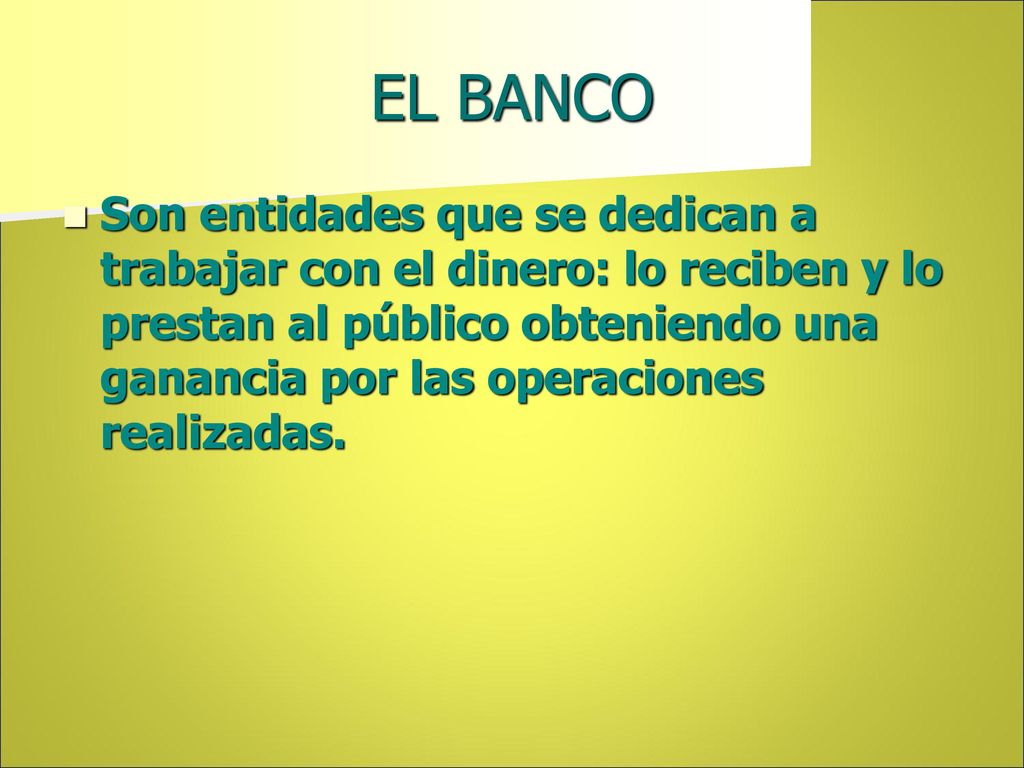 EL BANCO

Son entidades que se dedican a trabajar con el dinero: lo reciben y lo prestan al público obteniendo una ganancia por las operaciones realizadas.